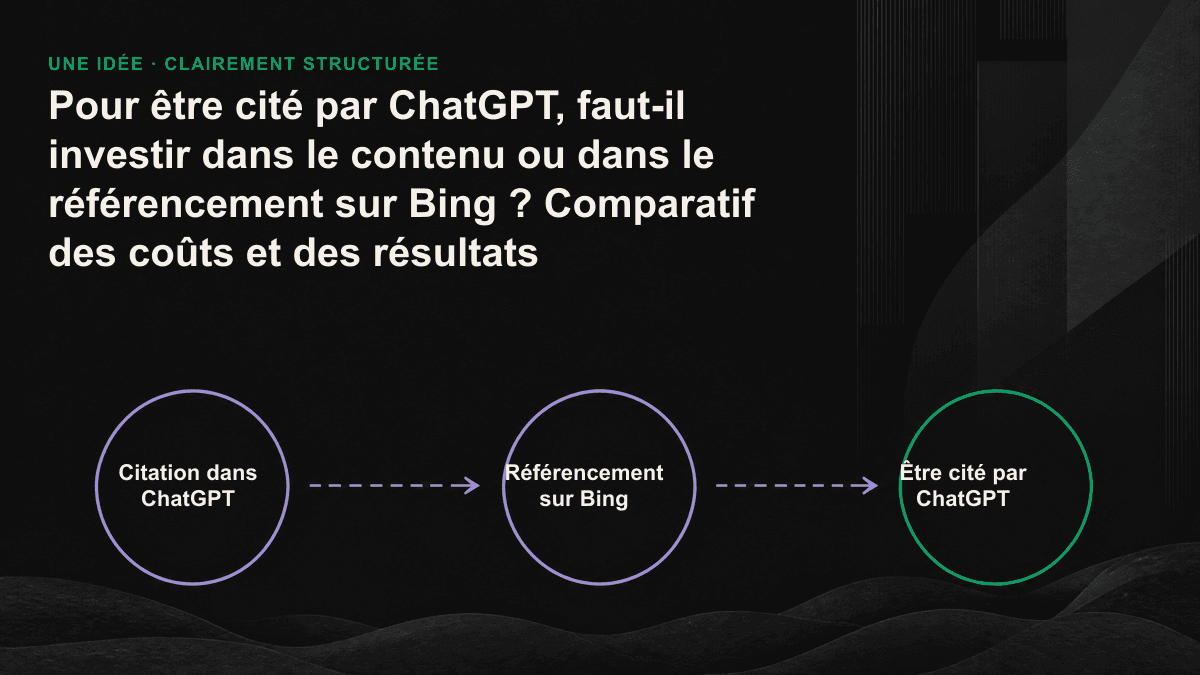 UNE IDÉE · CLAIREMENT STRUCTURÉE

Pour être cité par ChatGPT, faut-il investir dans le contenu ou dans le référencement sur Bing ? Comparatif des coûts et des résultats

Citation dans ChatGPT

Référencement sur Bing

Être cité par ChatGPT